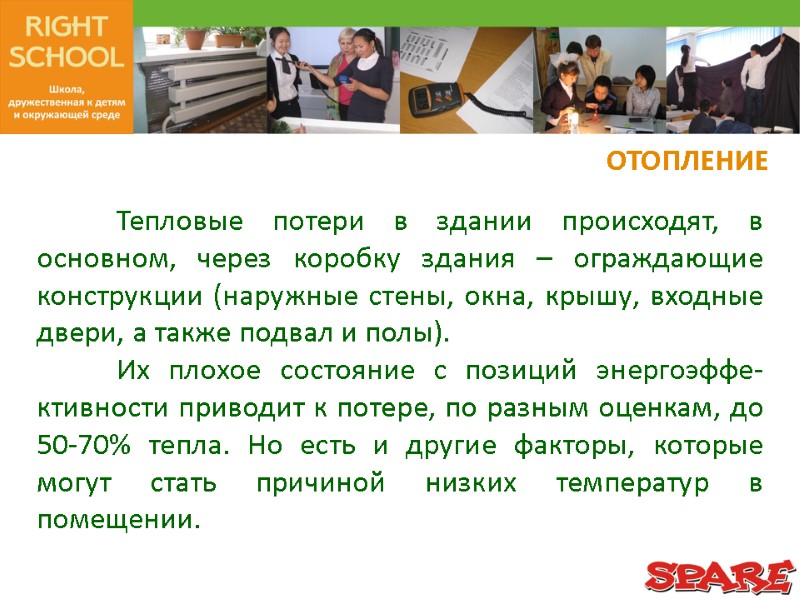 RIGHT SCHOOL

Школа, дружественная к детям и окружающей среде

ОТОПЛЕНИЕ

Тепловые потери в здании происходят, в основном, через коробку здания – ограждающие конструкции (наружные стены, окна, крышу, входные двери, а также подвал и полы).

Их плохое состояние с позиций энергоэффективности приводит к потере, по разным оценкам, до 50-70% тепла. Но есть и другие факторы, которые могут стать причиной низких температур в помещении.

SPARE